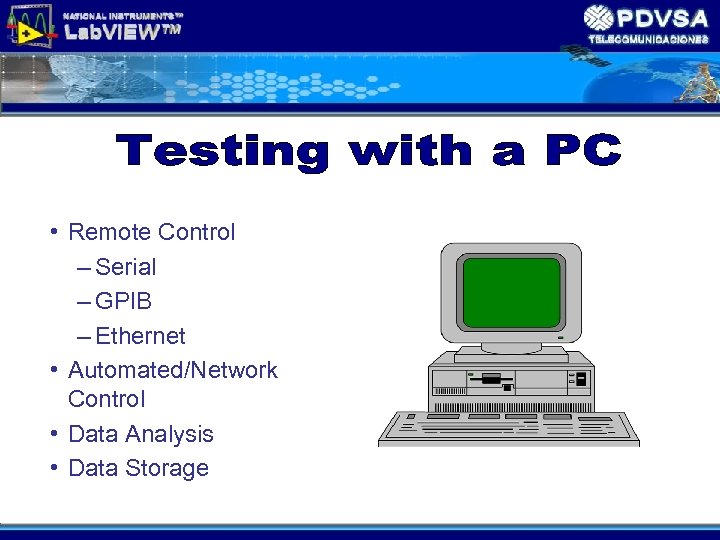 NATIONAL INSTRUMENTS™
LabVIEW™

PDVSA
TELECOMUNICACIONES

Testing with a PC

• Remote Control
– Serial
– GPIB
– Ethernet
• Automated/Network Control
• Data Analysis
• Data Storage